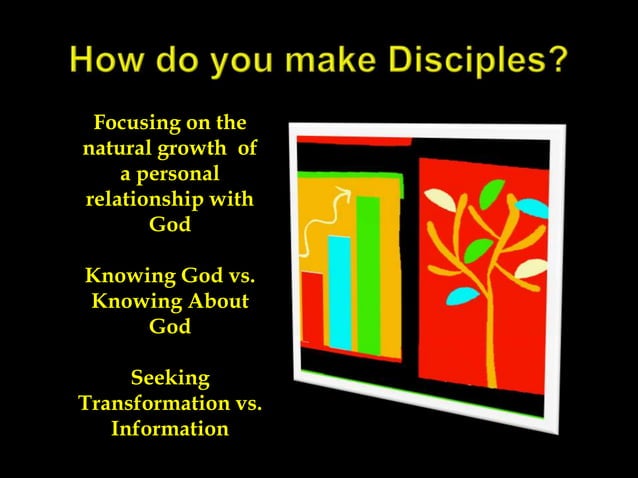 How do you make Disciples?

Focusing on the natural growth of a personal relationship with God

Knowing God vs. Knowing About God

Seeking Transformation vs. Information